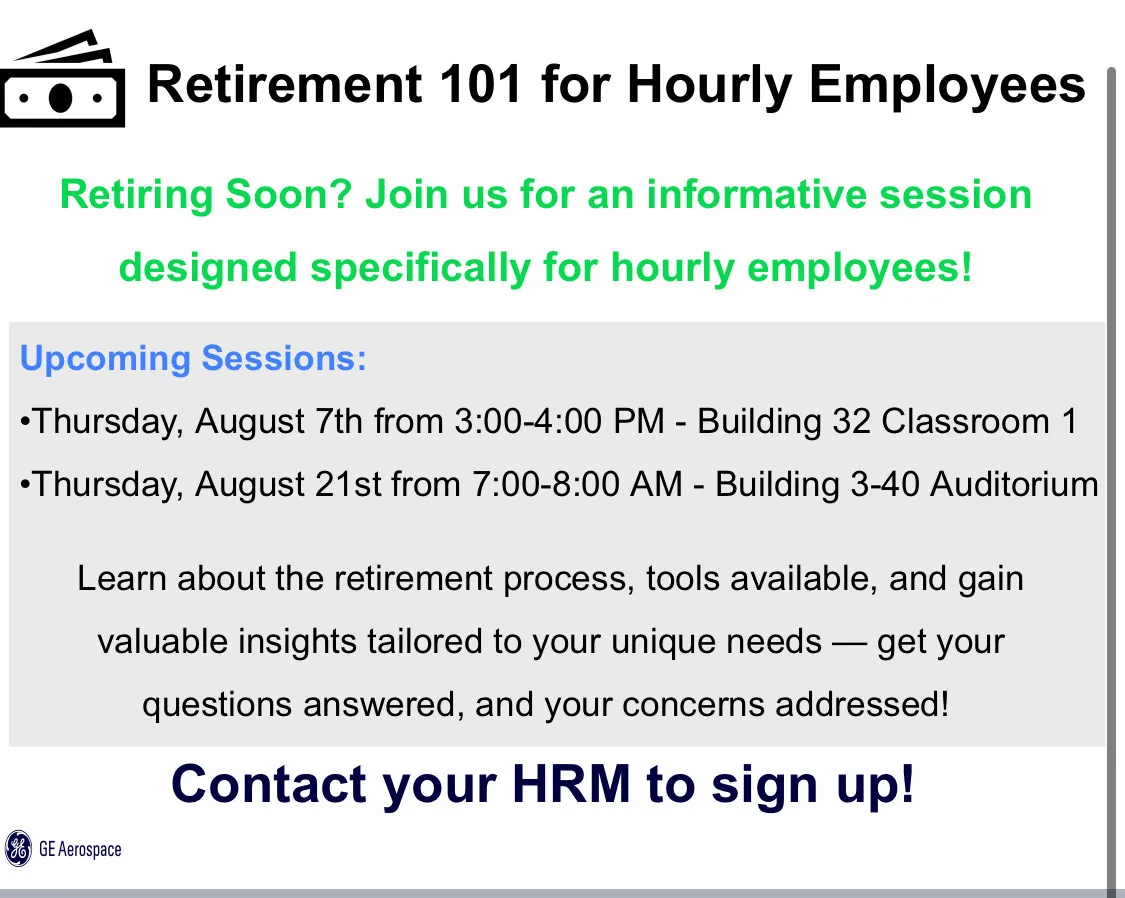 Retirement 101 for Hourly Employees

Retiring Soon? Join us for an informative session designed specifically for hourly employees!

Upcoming Sessions:

•Thursday, August 7th from 3:00-4:00 PM - Building 32 Classroom 1

•Thursday, August 21st from 7:00-8:00 AM - Building 3-40 Auditorium

Learn about the retirement process, tools available, and gain valuable insights tailored to your unique needs — get your questions answered, and your concerns addressed!

Contact your HRM to sign up!

GE Aerospace